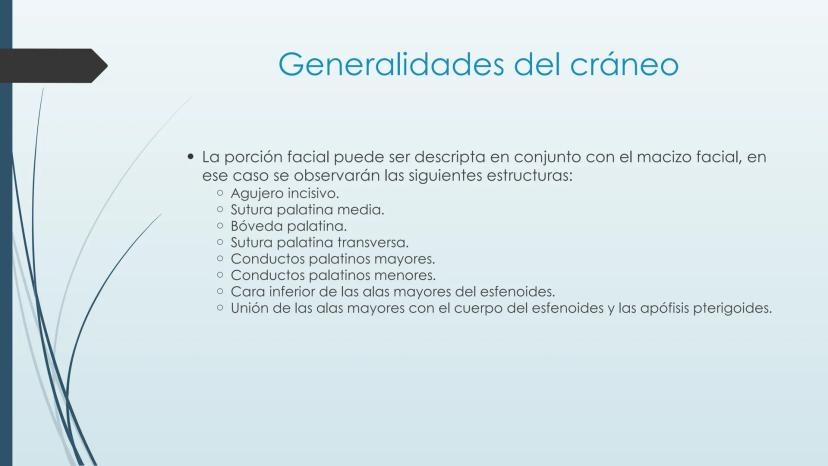 Generalidades del cráneo

• La porción facial puede ser descripta en conjunto con el macizo facial, en ese caso se observarán las siguientes estructuras:
  ○ Agujero incisivo.
  ○ Sutura palatina media.
  ○ Bóveda palatina.
  ○ Sutura palatina transversa.
  ○ Conductos palatinos mayores.
  ○ Conductos palatinos menores.
  ○ Cara inferior de las alas mayores del esfenoides.
  ○ Unión de las alas mayores con el cuerpo del esfenoides y las apófisis pterigoides.